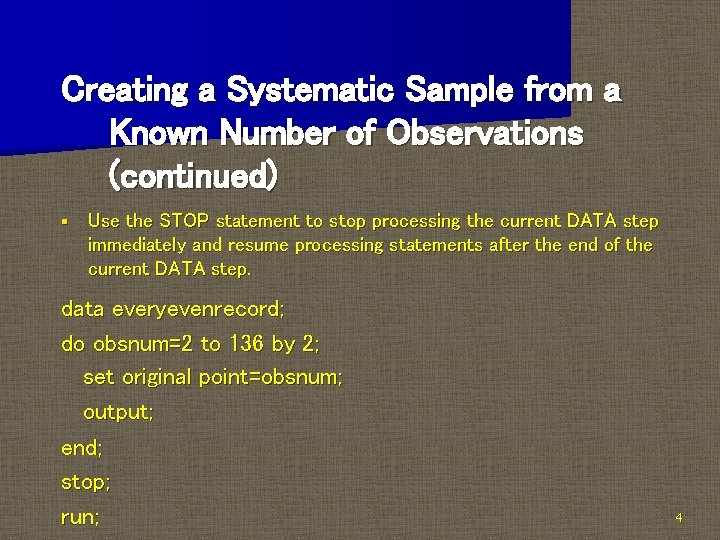 Creating a Systematic Sample from a Known Number of Observations (continued)

▪ Use the STOP statement to stop processing the current DATA step immediately and resume processing statements after the end of the current DATA step.

data everyevenrecord;
do obsnum=2 to 136 by 2;
set original point=obsnum;
output;
end;
stop;
run;

4